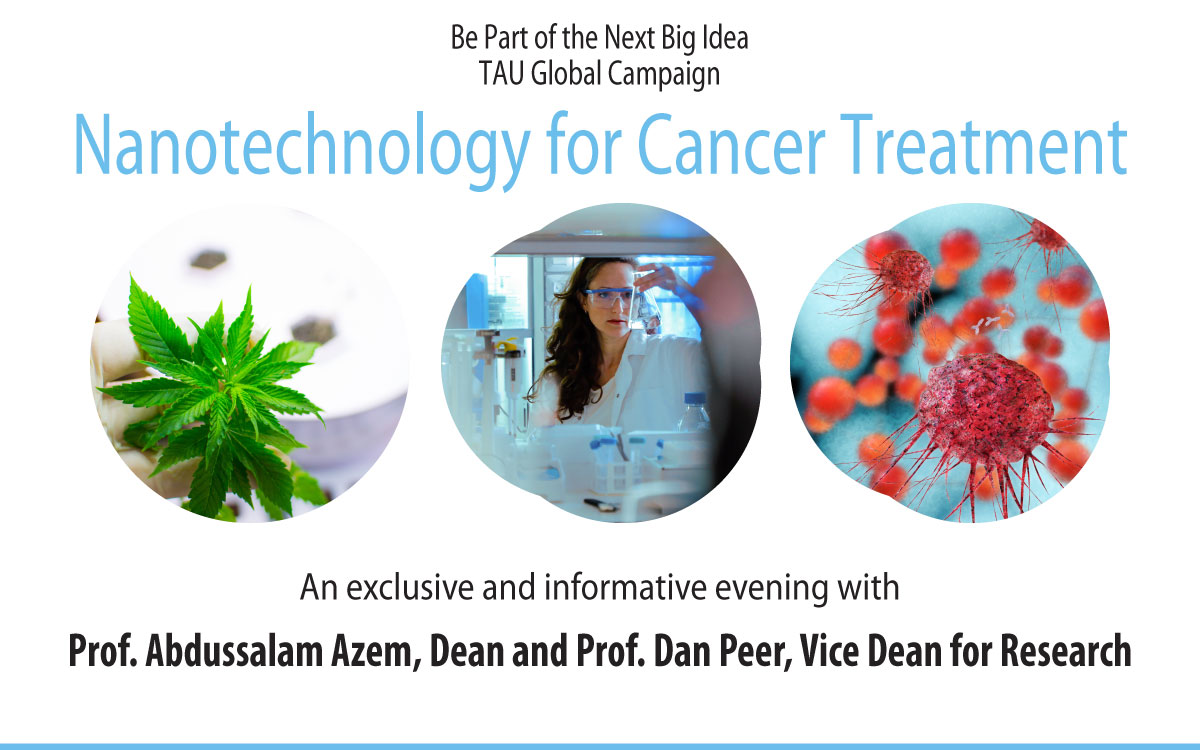 Be Part of the Next Big Idea
TAU Global Campaign

Nanotechnology for Cancer Treatment

An exclusive and informative evening with

Prof. Abdussalam Azem, Dean and Prof. Dan Peer, Vice Dean for Research